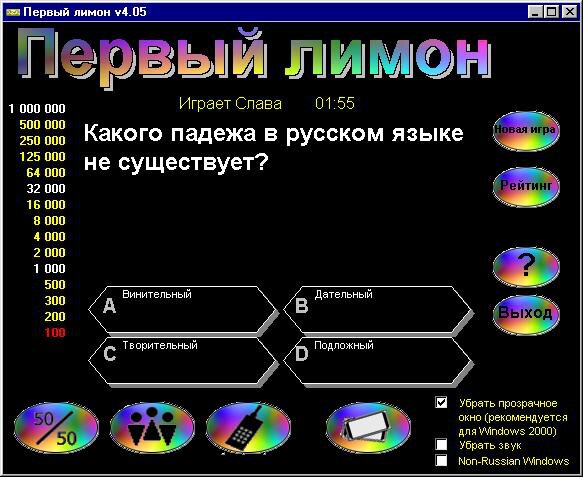 Первый лимон v4.05

Первый лимон

Играет Слава 01:55

1 000 000
500 000
250 000
125 000
64 000
32 000
16 000
8 000
4 000
2 000
1 000
500
300
200
100

Какого падежа в русском языке не существует?

Новая игра

Рейтинг

?

Выход

A Винительный

B Дательный

C Творительный

D Подложный

50/50

Убрать прозрачное окно (рекомендуется для Windows 2000)
Убрать звук
Non-Russian Windows